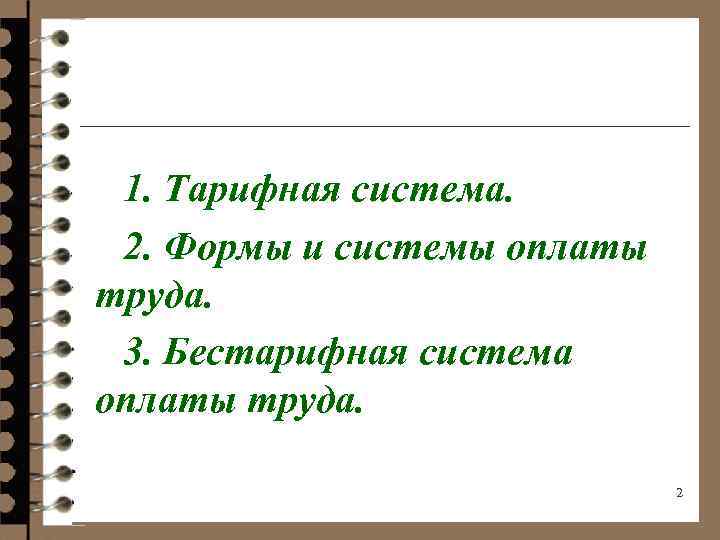 1. Тарифная система.

2. Формы и системы оплаты труда.

3. Бестарифная система оплаты труда.

2